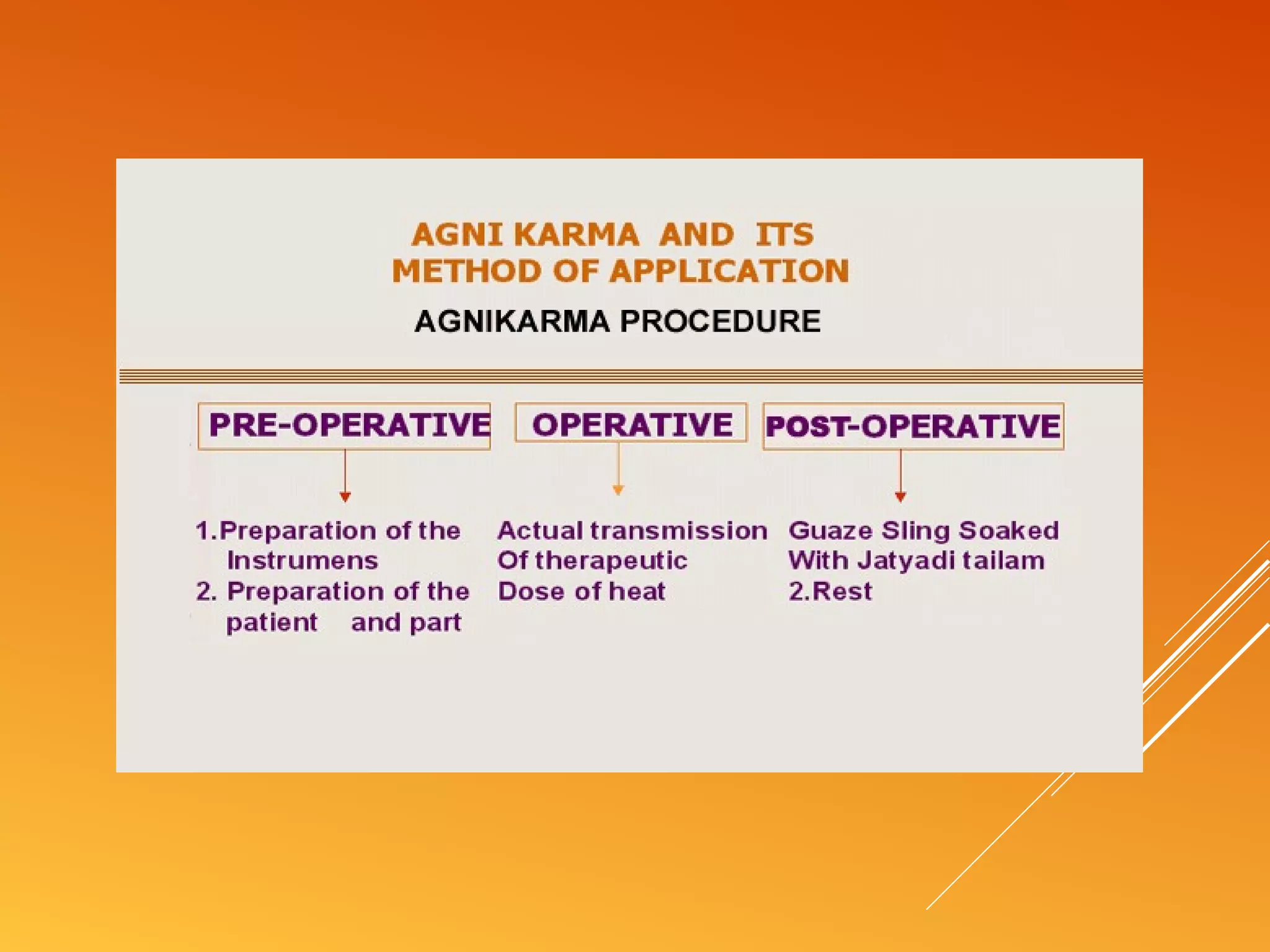 AGNI KARMA AND ITS METHOD OF APPLICATION

AGNIKARMA PROCEDURE

PRE-OPERATIVE

1.Preparation of the Instrumens
2. Preparation of the patient and part

OPERATIVE

Actual transmission Of therapeutic Dose of heat

POST-OPERATIVE

Guaze Sling Soaked With Jatyadi tailam
2.Rest